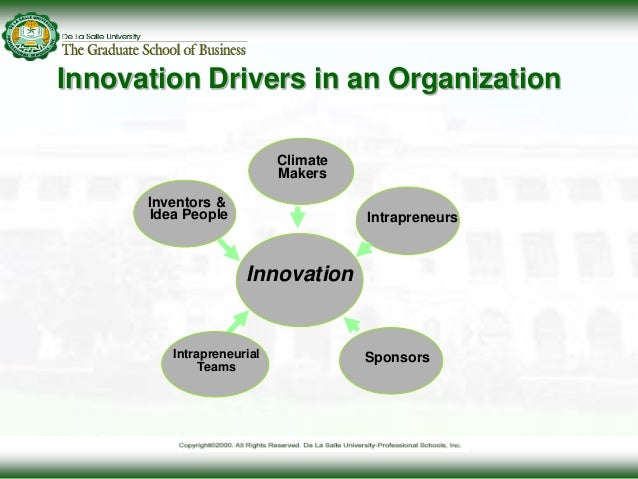 De La Salle University
The Graduate School of Business

Innovation Drivers in an Organization

Climate Makers

Inventors & Idea People

Intrapreneurs

Innovation

Intrapreneurial Teams

Sponsors

Copyright©2000. All Rights Reserved. De La Salle University-Professional Schools, Inc.